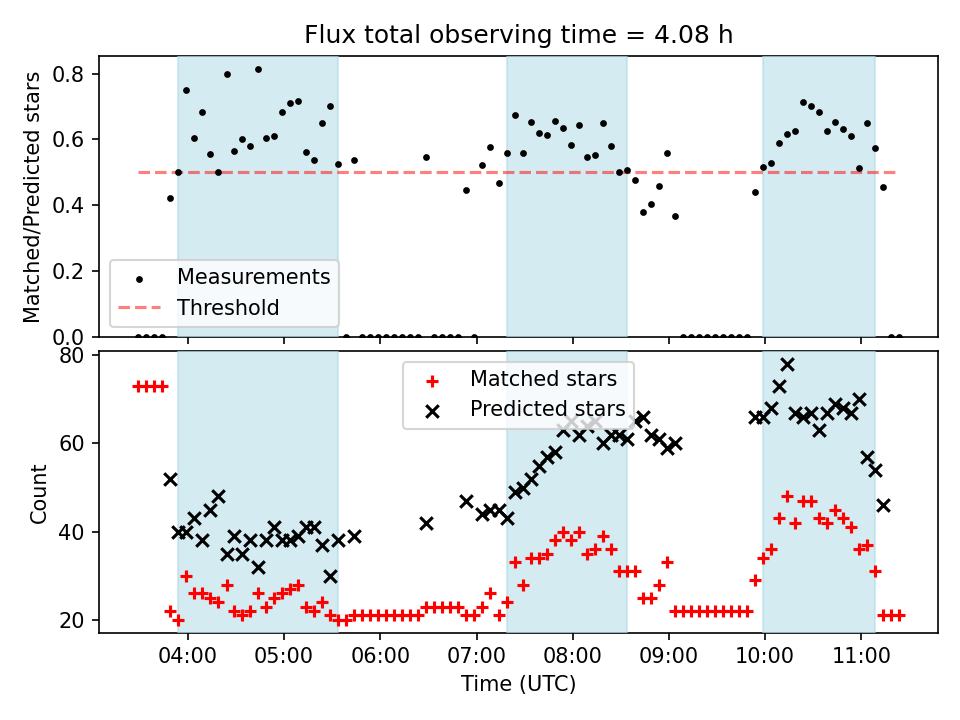 Flux total observing time = 4.08 h

Matched/Predicted stars

0.8
0.6
0.4
0.2
0.0

Measurements
Threshold

Count

80
60
40
20

Matched stars
Predicted stars

04:00 05:00 06:00 07:00 08:00 09:00 10:00 11:00

Time (UTC)